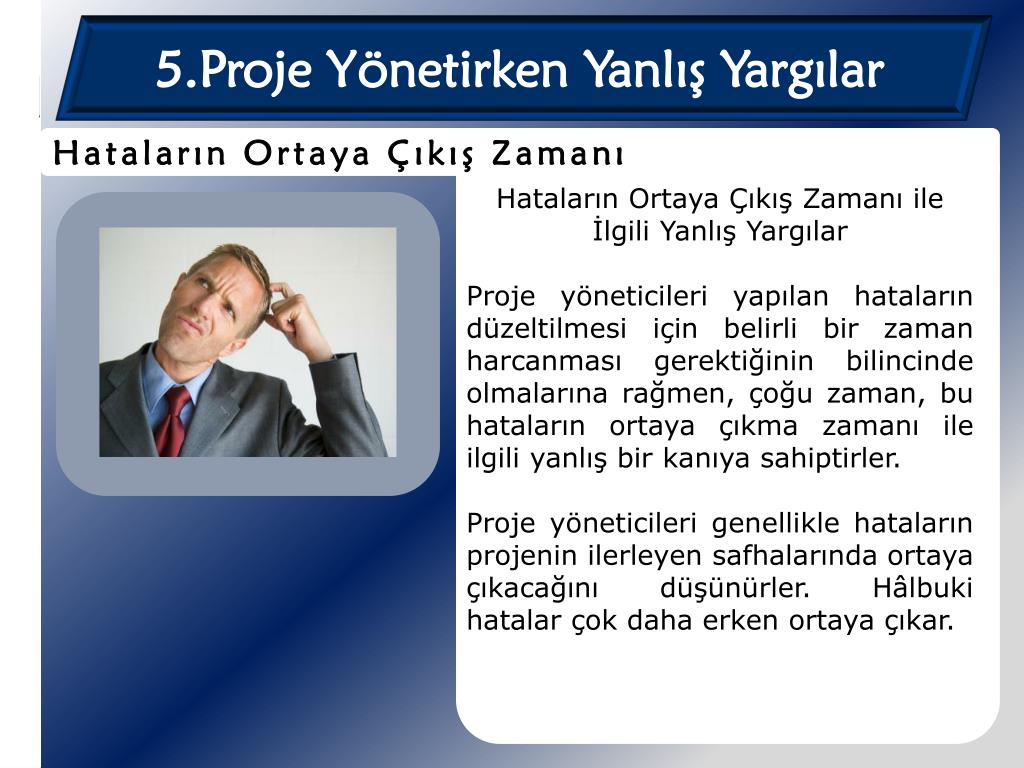 5.Proje Yönetirken Yanlış Yargılar

Hataların Ortaya Çıkış Zamanı

Hataların Ortaya Çıkış Zamanı ile İlgili Yanlış Yargılar

Proje yöneticileri yapılan hataların düzeltilmesi için belirli bir zaman harcanması gerektiğinin bilincinde olmalarına rağmen, çoğu zaman, bu hataların ortaya çıkma zamanı ile ilgili yanlış bir kanıya sahiptirler.

Proje yöneticileri genellikle hataların projenin ilerleyen safhalarında ortaya çıkacağını düşünürler. Hâlbuki hatalar çok daha erken ortaya çıkar.